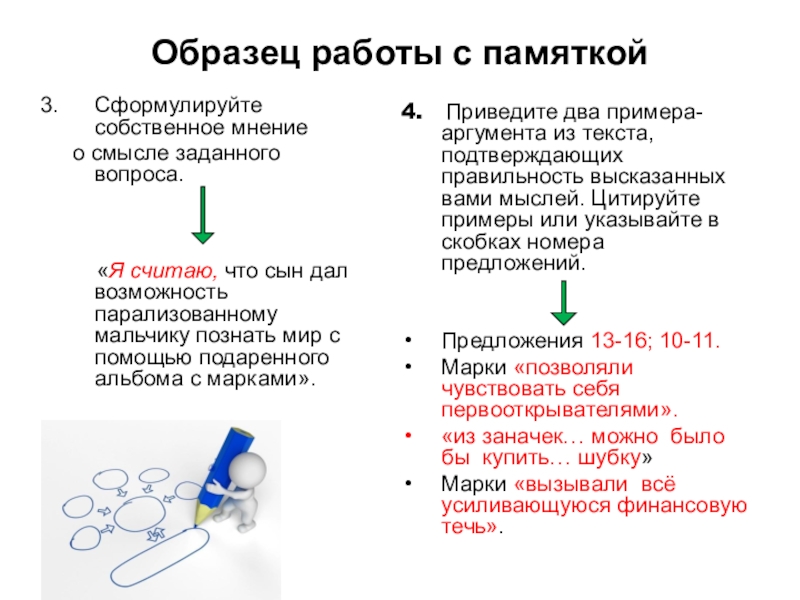 Образец работы с памяткой

3. Сформулируйте собственное мнение о смысле заданного вопроса.

«Я считаю, что сын дал возможность парализованному мальчику познать мир с помощью подаренного альбома с марками».

4. Приведите два примера-аргумента из текста, подтверждающих правильность высказанных вами мыслей. Цитируйте примеры или указывайте в скобках номера предложений.

• Предложения 13-16; 10-11.
• Марки «позволяли чувствовать себя первооткрывателями».
• «из заначек… можно было бы купить… шубку»
• Марки «вызывали всё усиливающуюся финансовую течь».